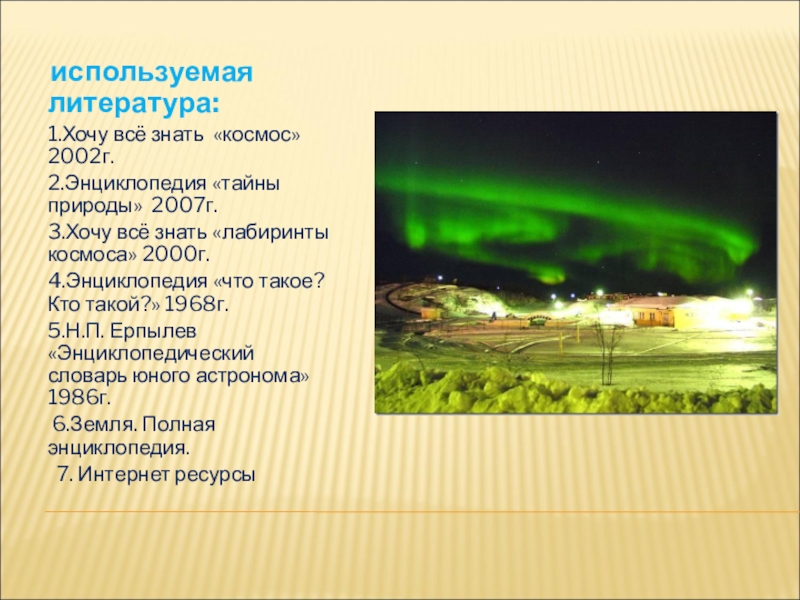 используемая литература:

1.Хочу всё знать «космос» 2002г.

2.Энциклопедия «тайны природы» 2007г.

3.Хочу всё знать «лабиринты космоса» 2000г.

4.Энциклопедия «что такое? Кто такой?» 1968г.

5.Н.П. Ерпылев «Энциклопедический словарь юного астронома» 1986г.

6.Земля. Полная энциклопедия.

7. Интернет ресурсы